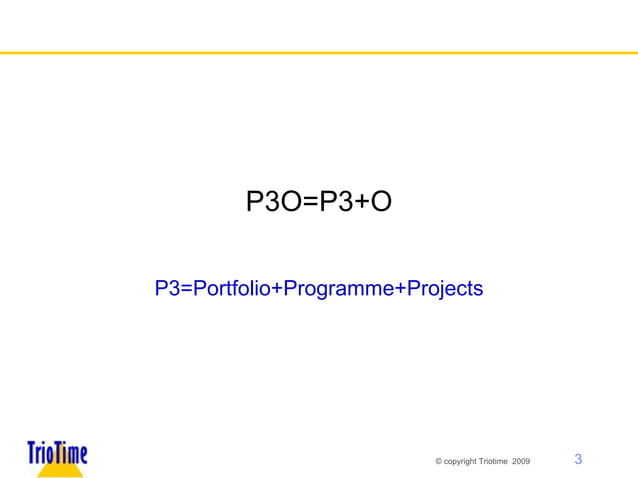 P3O=P3+O

P3=Portfolio+Programme+Projects

TrioTime

© copyright Triotime 2009

3